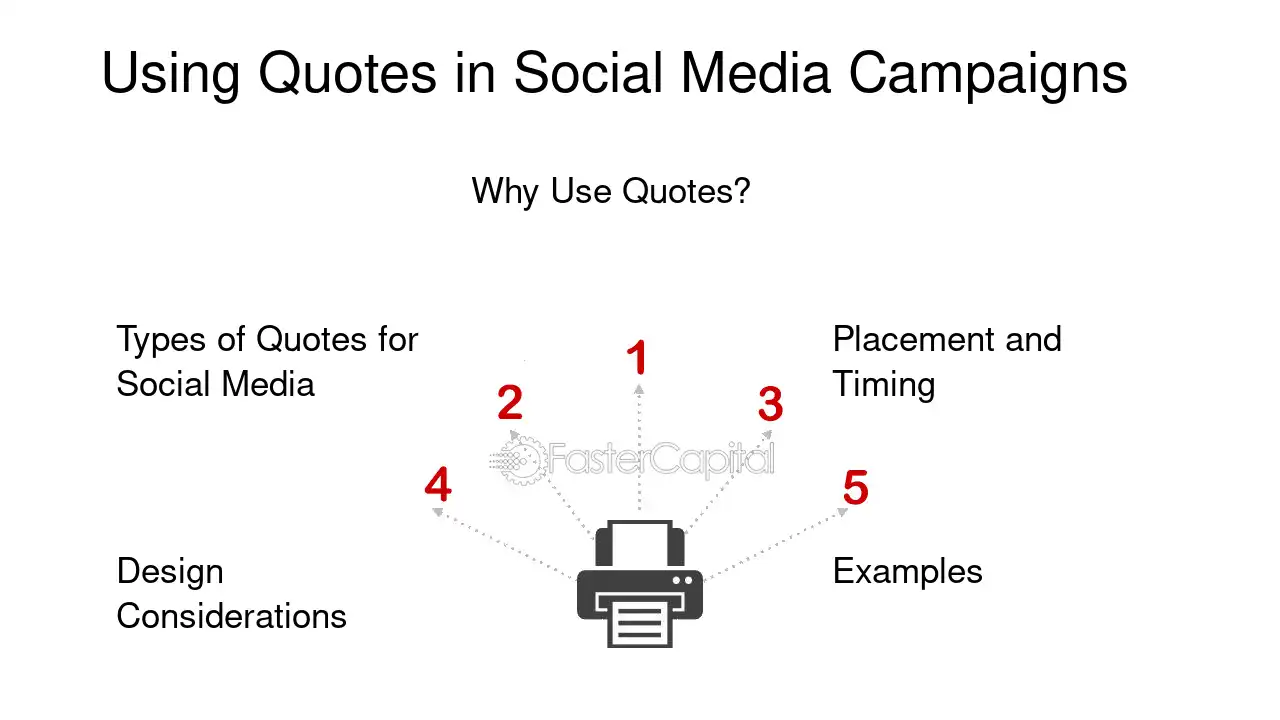 Using Quotes in Social Media Campaigns

Why Use Quotes?

Types of Quotes for Social Media

1

2

3

Placement and Timing

4

5

Design Considerations

Examples

FasterCapital